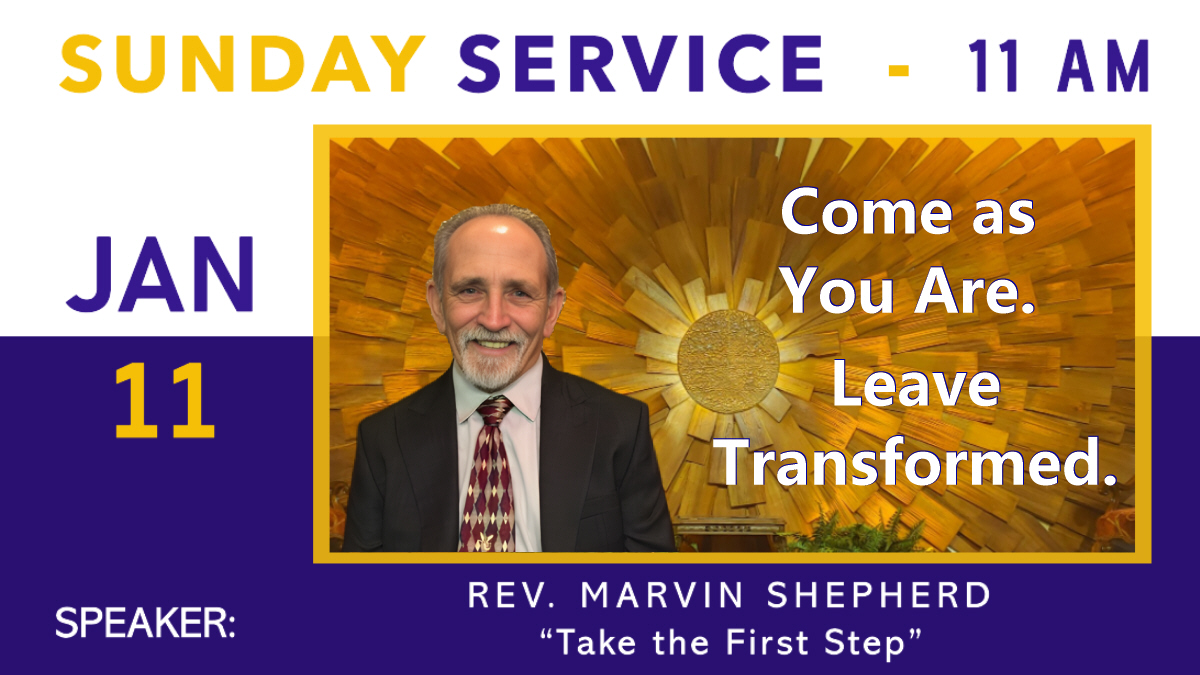 SUNDAY SERVICE - 11 AM

JAN
11

Come as You Are. Leave Transformed.

SPEAKER:

REV. MARVIN SHEPHERD
“Take the First Step”